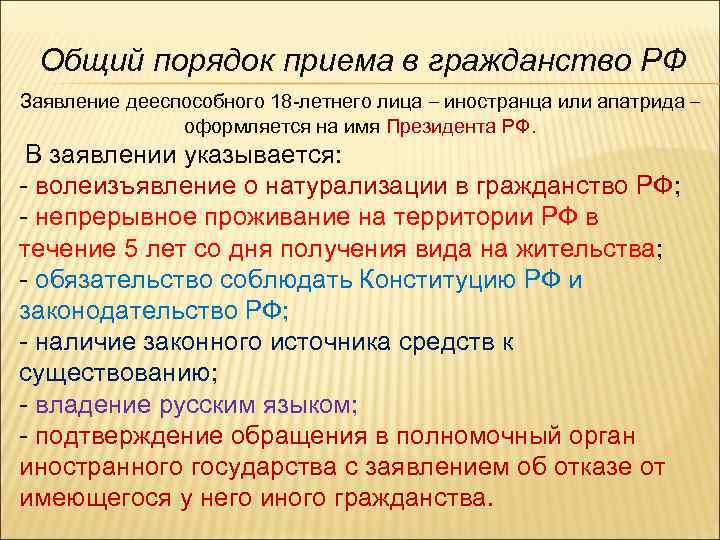 Общий порядок приема в гражданство РФ

Заявление дееспособного 18-летнего лица – иностранца или апатрида – оформляется на имя Президента РФ.

В заявлении указывается:
- волеизъявление о натурализации в гражданство РФ;
- непрерывное проживание на территории РФ в течение 5 лет со дня получения вида на жительства;
- обязательство соблюдать Конституцию РФ и законодательство РФ;
- наличие законного источника средств к существованию;
- владение русским языком;
- подтверждение обращения в полномочный орган иностранного государства с заявлением об отказе от имеющегося у него иного гражданства.